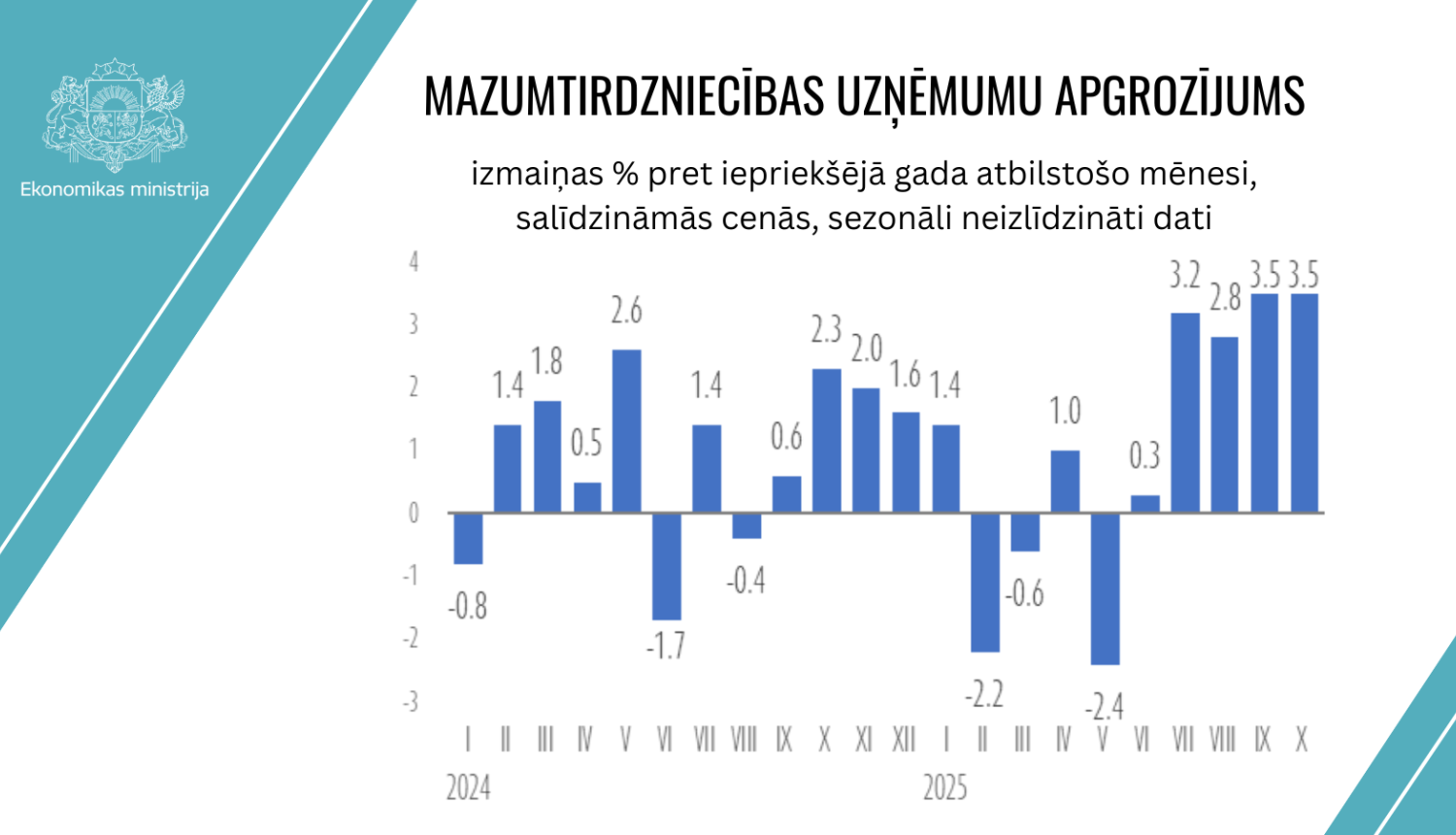 Ekonomikas ministrija

MAZUMTIRDZNIECĪBAS UZŅĒMUMU APGROZĪJUMS

izmaiņas % pret iepriekšējā gada atbilstošo mēnesi, salīdzināmās cenās, sezonāli neizlīdzināti dati

4
3
2
1
0
-1
-2
-3

-0.8
1.4
1.8
0.5
2.6
-1.7
1.4
-0.4
0.6
2.3
2.0
1.6
1.4
-2.2
-0.6
1.0
-2.4
0.3
3.2
2.8
3.5
3.5

I II III IV V VI VII VIII IX X XI XII I II III IV V VI VII VIII IX X
2024
2025